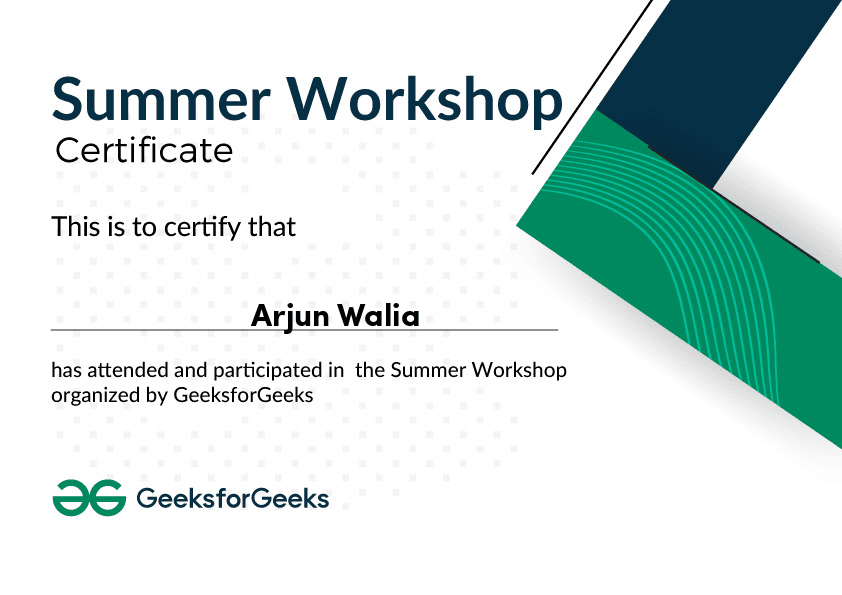 Summer Workshop
Certificate

This is to certify that

Arjun Walia

has attended and participated in the Summer Workshop organized by GeeksforGeeks

GeeksforGeeks